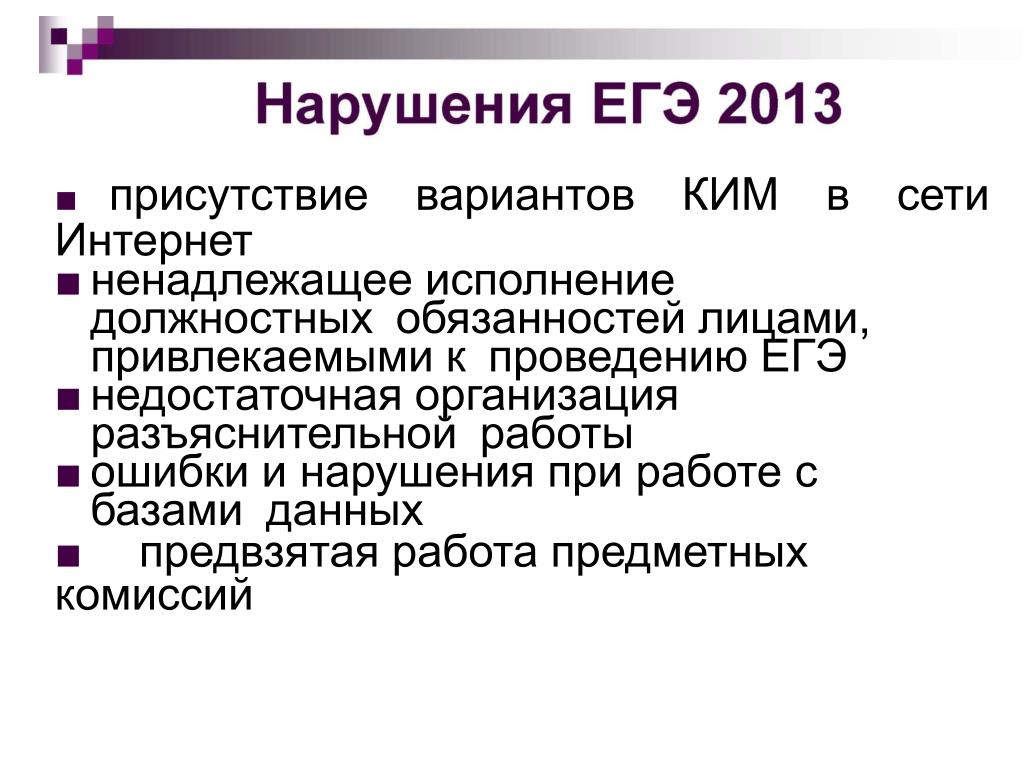 Нарушения ЕГЭ 2013

■ присутствие вариантов КИМ в сети Интернет
■ ненадлежащее исполнение должностных обязанностей лицами, привлекаемыми к проведению ЕГЭ
■ недостаточная организация разъяснительной работы
■ ошибки и нарушения при работе с базами данных
■ предвзятая работа предметных комиссий